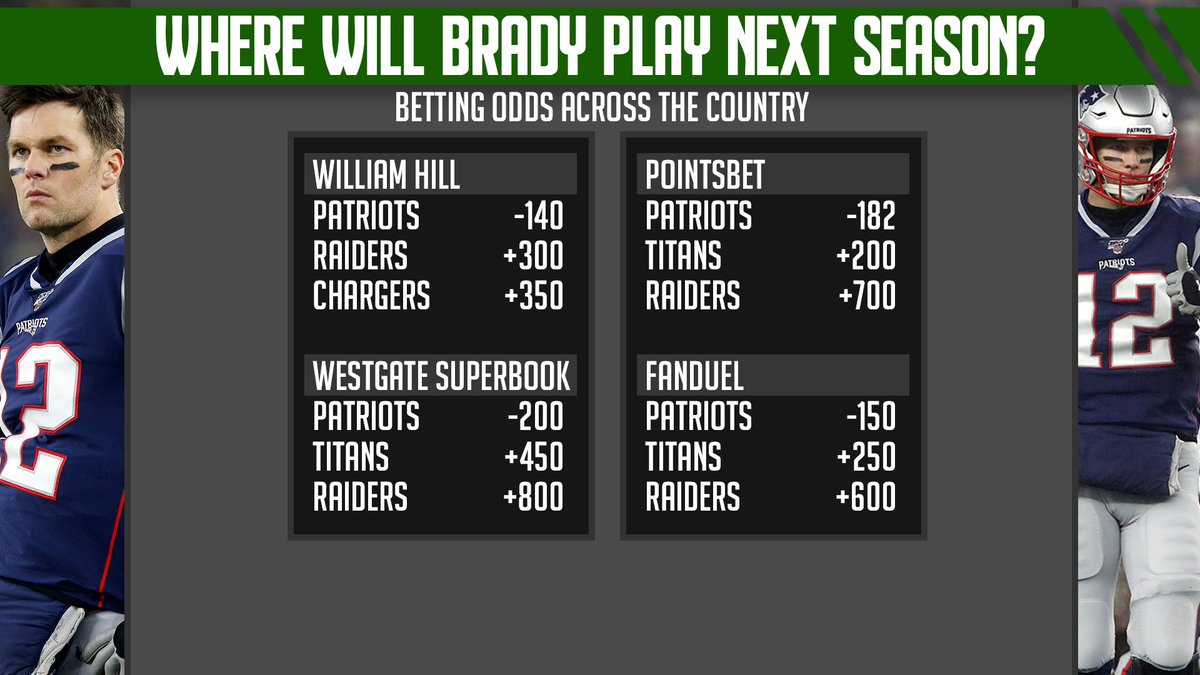 WHERE WILL BRADY PLAY NEXT SEASON?

BETTING ODDS ACROSS THE COUNTRY

| WILLIAM HILL | |
|---|---|
| PATRIOTS | -140 |
| RAIDERS | +300 |
| CHARGERS | +350 |

| WESTGATE SUPERBOOK | |
|---|---|
| PATRIOTS | -200 |
| TITANS | +450 |
| RAIDERS | +800 |

| POINTSBET | |
|---|---|
| PATRIOTS | -182 |
| TITANS | +200 |
| RAIDERS | +700 |

| FANDUEL | |
|---|---|
| PATRIOTS | -150 |
| TITANS | +250 |
| RAIDERS | +600 |

PATRIOTS
12
PATRIOTS
12